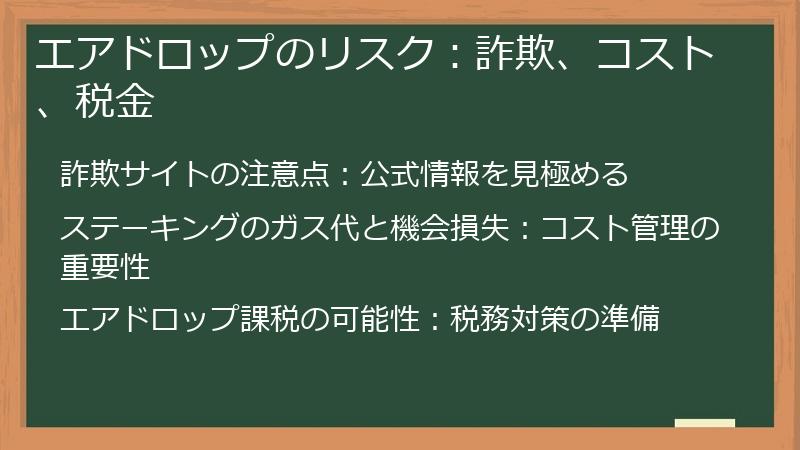 エアドロップのリスク：詐欺、コスト、税金

詐欺サイトの注意点：公式情報を見極める

ステーキングのガス代と機会損失：コスト管理の重要性

エアドロップ課税の可能性：税務対策の準備